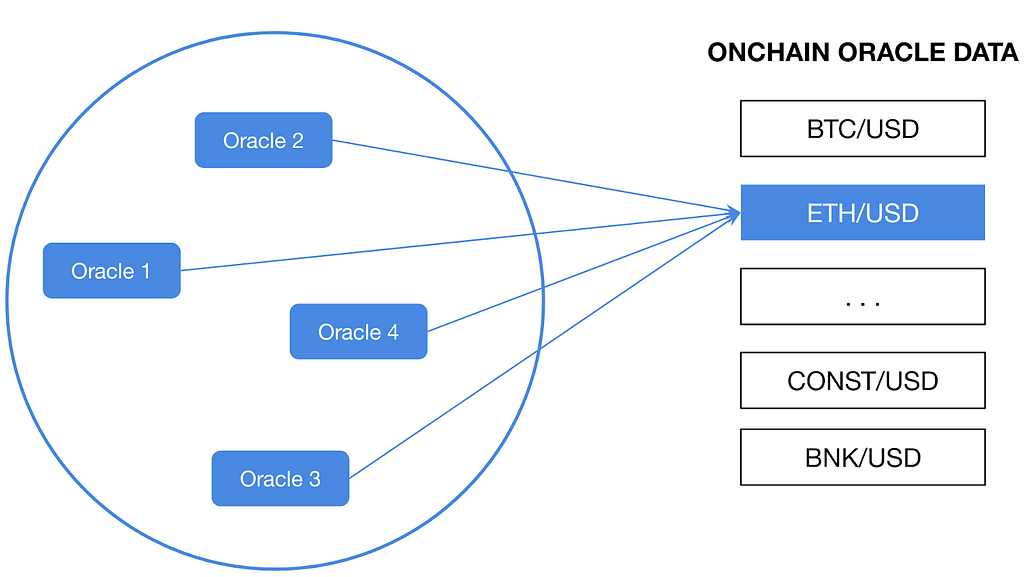 Oracle 2

Oracle 1

Oracle 4

Oracle 3

ONCHAIN ORACLE DATA

BTC/USD

ETH/USD

. . .

CONST/USD

BNK/USD